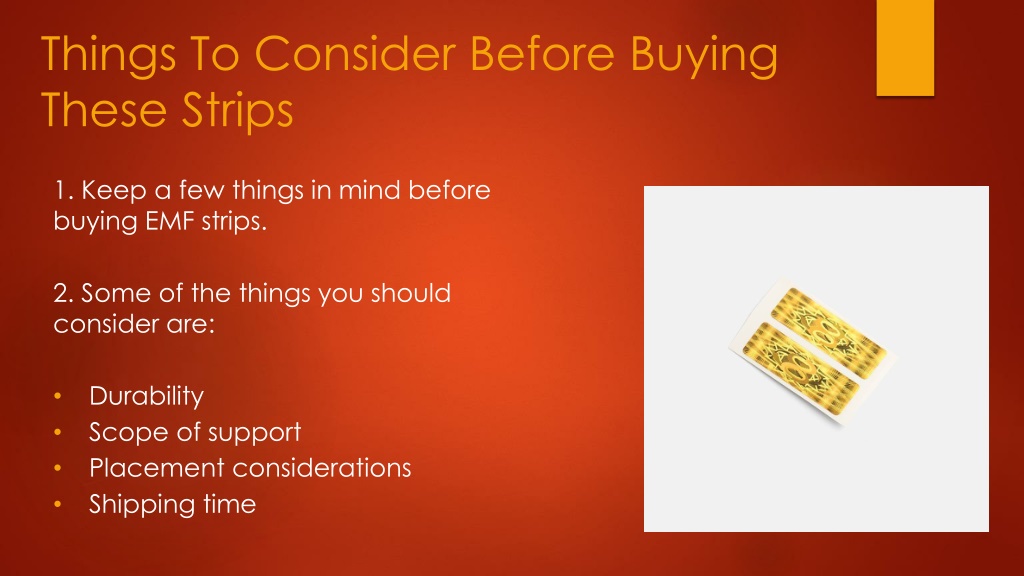 Things To Consider Before Buying These Strips

1. Keep a few things in mind before buying EMF strips.

2. Some of the things you should consider are:

• Durability
• Scope of support
• Placement considerations
• Shipping time